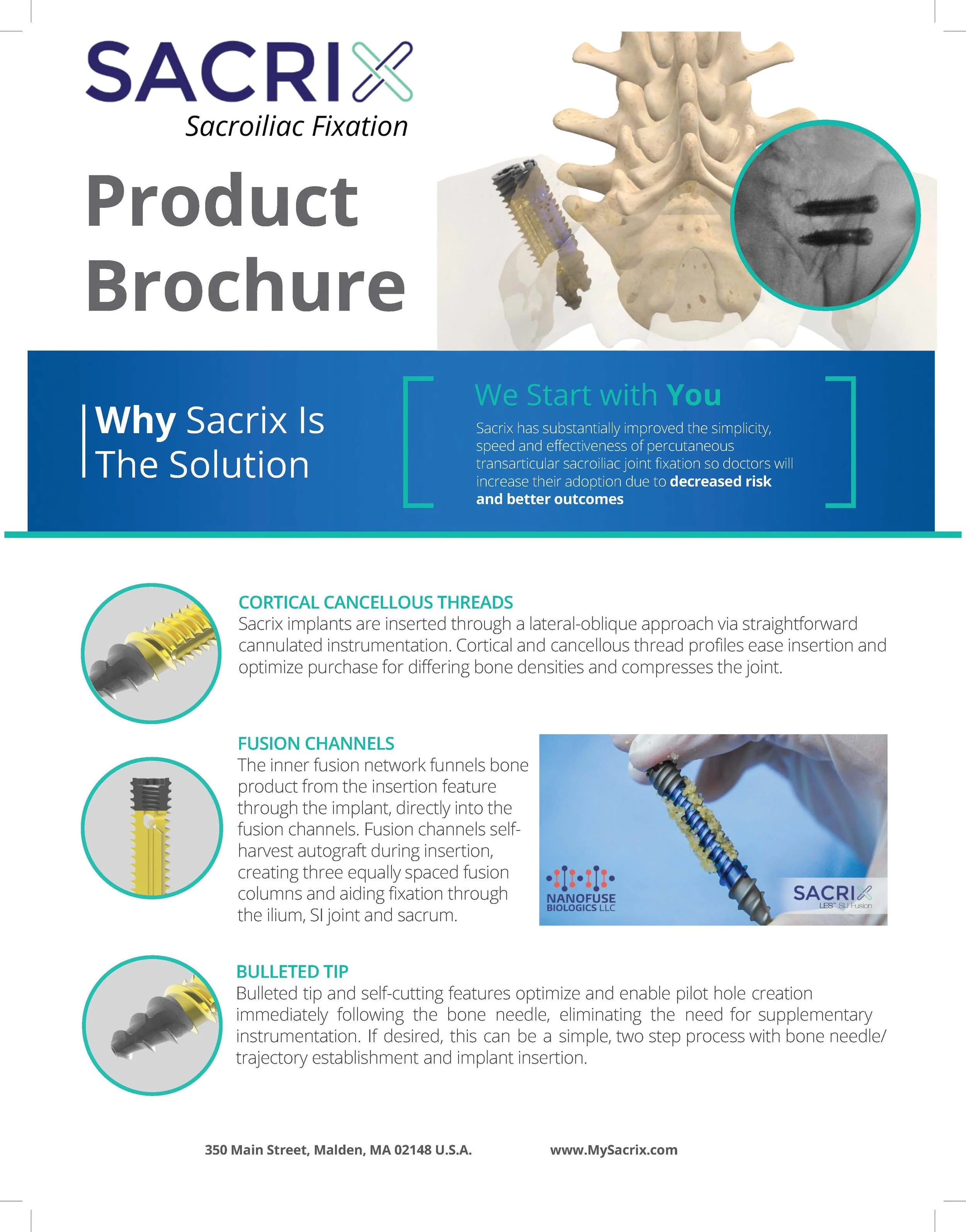 SACRIX
Sacroiliac Fixation

Product Brochure

Why Sacrix Is The Solution

We Start with You

Sacrix has substantially improved the simplicity, speed and effectiveness of percutaneous transarticular sacroiliac joint fixation so doctors will increase their adoption due to decreased risk and better outcomes

CORTICAL CANCELLOUS THREADS
Sacrix implants are inserted through a lateral-oblique approach via straightforward cannulated instrumentation. Cortical and cancellous thread profiles ease insertion and optimize purchase for differing bone densities and compresses the joint.

FUSION CHANNELS
The inner fusion network funnels bone product from the insertion feature through the implant, directly into the fusion channels. Fusion channels self-harvest autograft during insertion, creating three equally spaced fusion columns and aiding fixation through the ilium, SI joint and sacrum.

NANOFUSE BIOLOGICS LLC

SACRIX
LES™ SIJ Fusion

BULLETED TIP
Bulleted tip and self-cutting features optimize and enable pilot hole creation immediately following the bone needle, eliminating the need for supplementary instrumentation. If desired, this can be a simple, two step process with bone needle/ trajectory establishment and implant insertion.

350 Main Street, Malden, MA 02148 U.S.A.

www.MySacrix.com